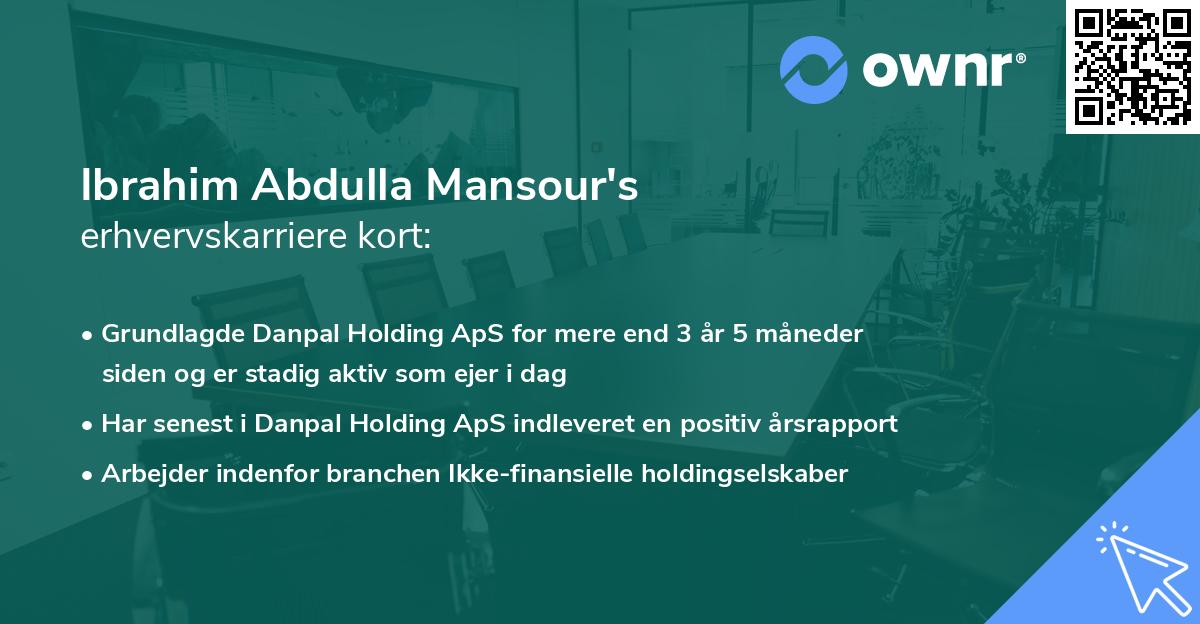 ownr®

Ibrahim Abdulla Mansour's
erhvervskarriere kort:

• Grundlagde Danpal Holding ApS for mere end 3 år 5 måneder siden og er stadig aktiv som ejer i dag
• Har senest i Danpal Holding ApS indleveret en positiv årsrapport
• Arbejder indenfor branchen Ikke-finansielle holdingselskaber